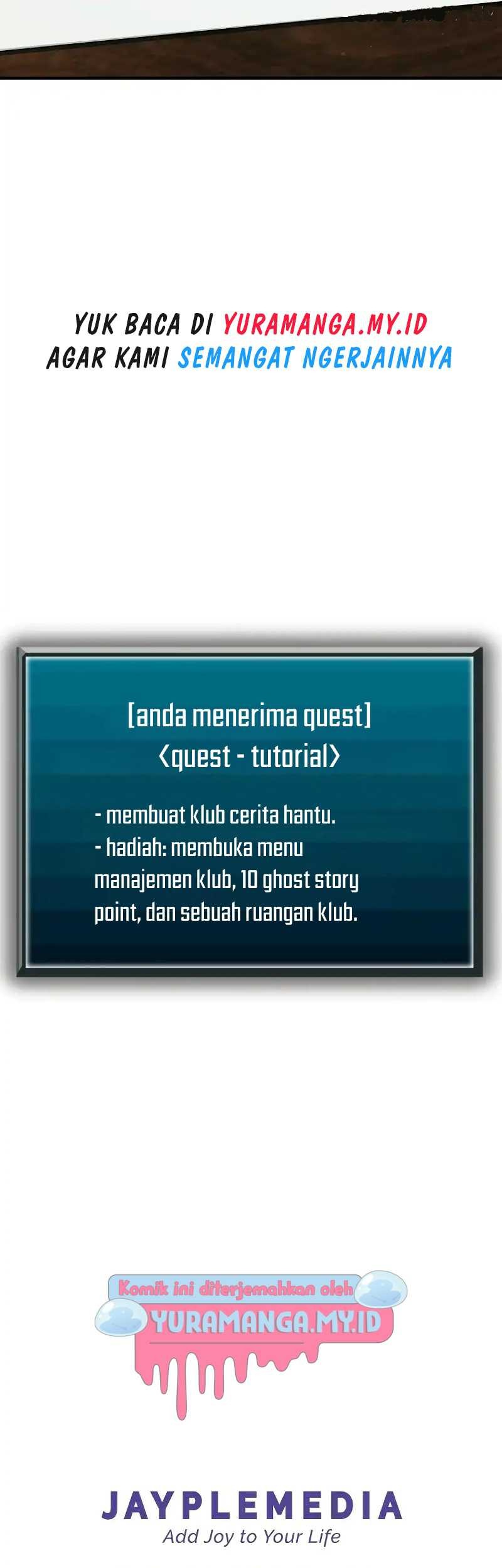 YUK BACA DI YURAMANGA.MY.ID
AGAR KAMI SEMANGAT NGERJAINNYA

[anda menerima quest]
<quest - tutorial>

- membuat klub cerita hantu.
- hadiah: membuka menu manajemen klub, 10 ghost story point, dan sebuah ruangan klub.

Komik ini diterjemahkan oleh
YURAMANGA.MY.ID

JAYPLEMEDIA
Add Joy to Your Life